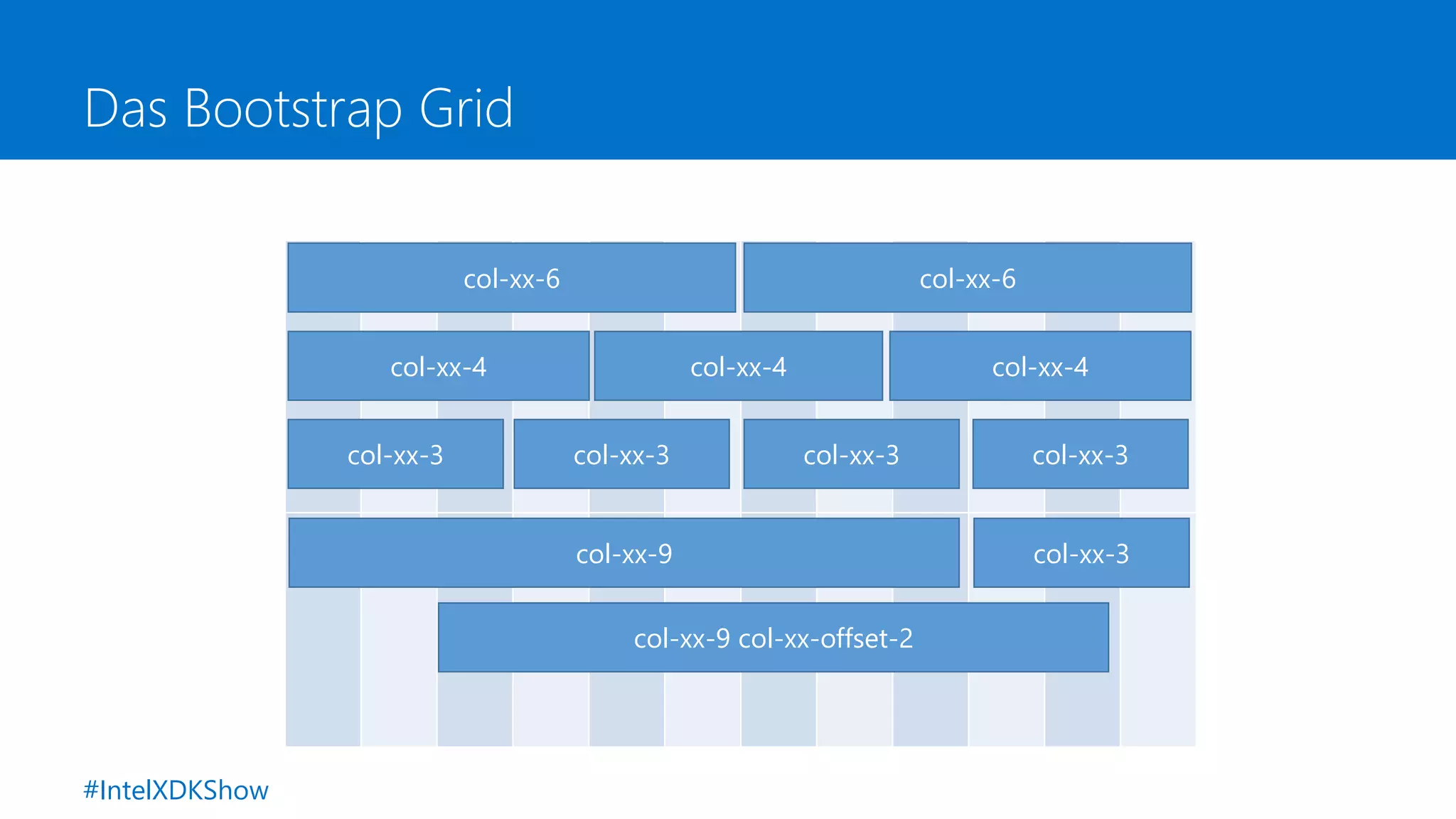 Das Bootstrap Grid

col-xx-6 col-xx-6

col-xx-4 col-xx-4 col-xx-4

col-xx-3 col-xx-3 col-xx-3 col-xx-3

col-xx-9 col-xx-3

col-xx-9 col-xx-offset-2

#IntelXDKShow